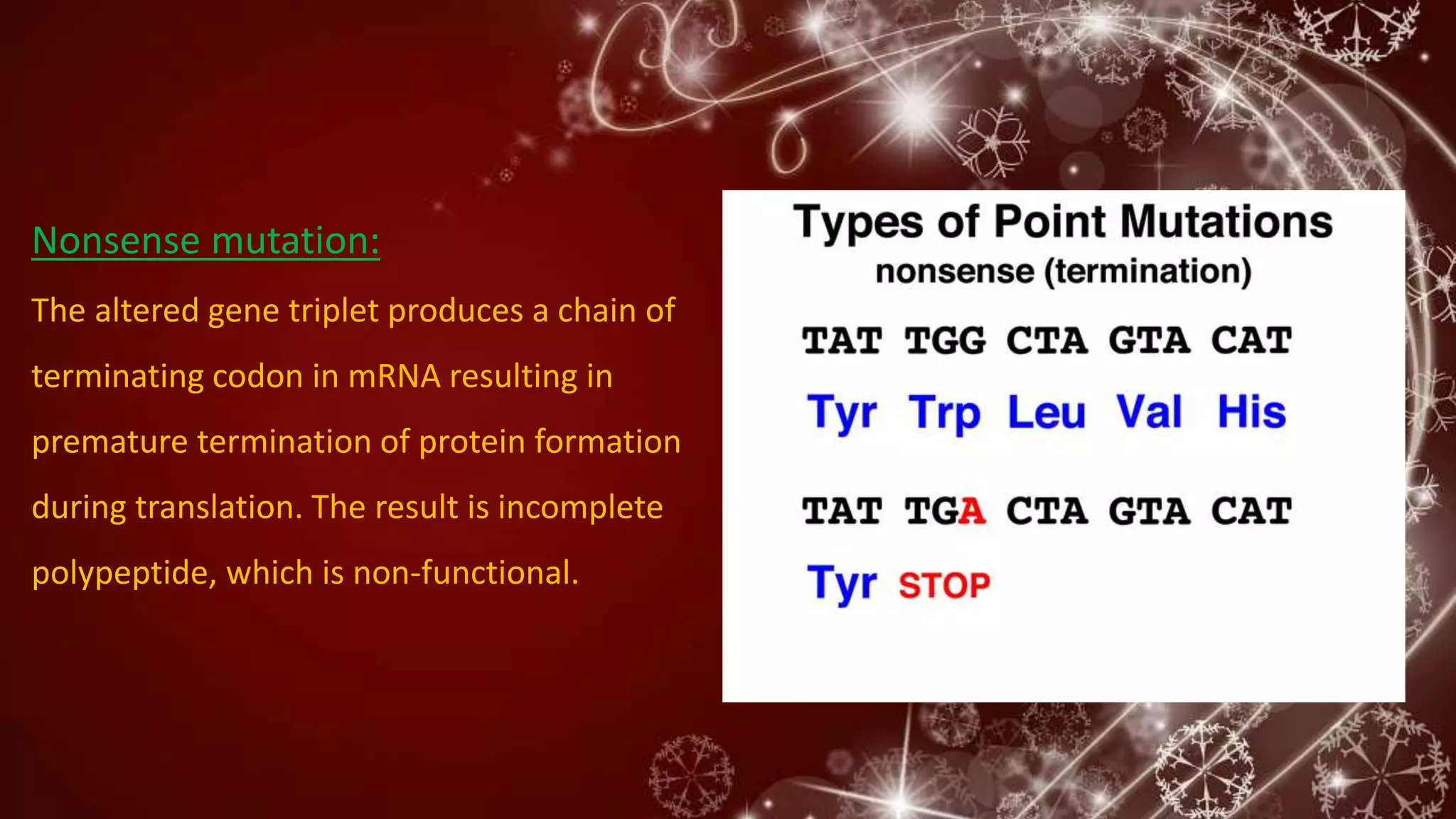 Nonsense mutation:

The altered gene triplet produces a chain of terminating codon in mRNA resulting in premature termination of protein formation during translation. The result is incomplete polypeptide, which is non-functional.

Types of Point Mutations
nonsense (termination)

TAT TGG CTA GTA CAT
Tyr Trp Leu Val His

TAT TGA CTA GTA CAT
Tyr STOP